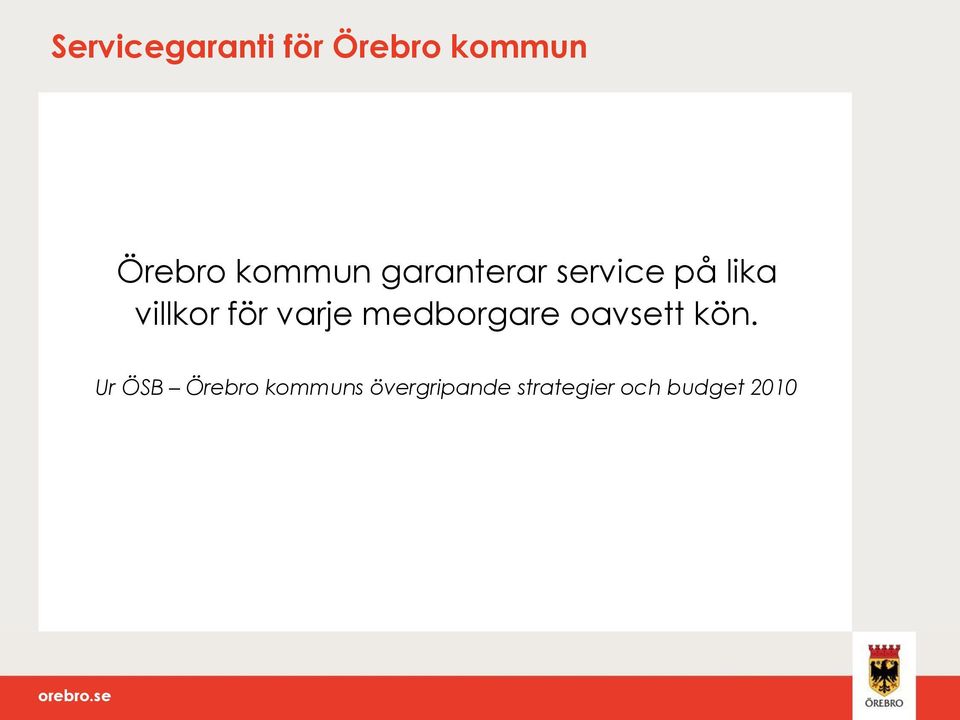 Servicegaranti för Örebro kommun

Örebro kommun garanterar service på lika villkor för varje medborgare oavsett kön.

Ur ÖSB – Örebro kommuns övergripande strategier och budget 2010

orebro.se

ÖREBRO